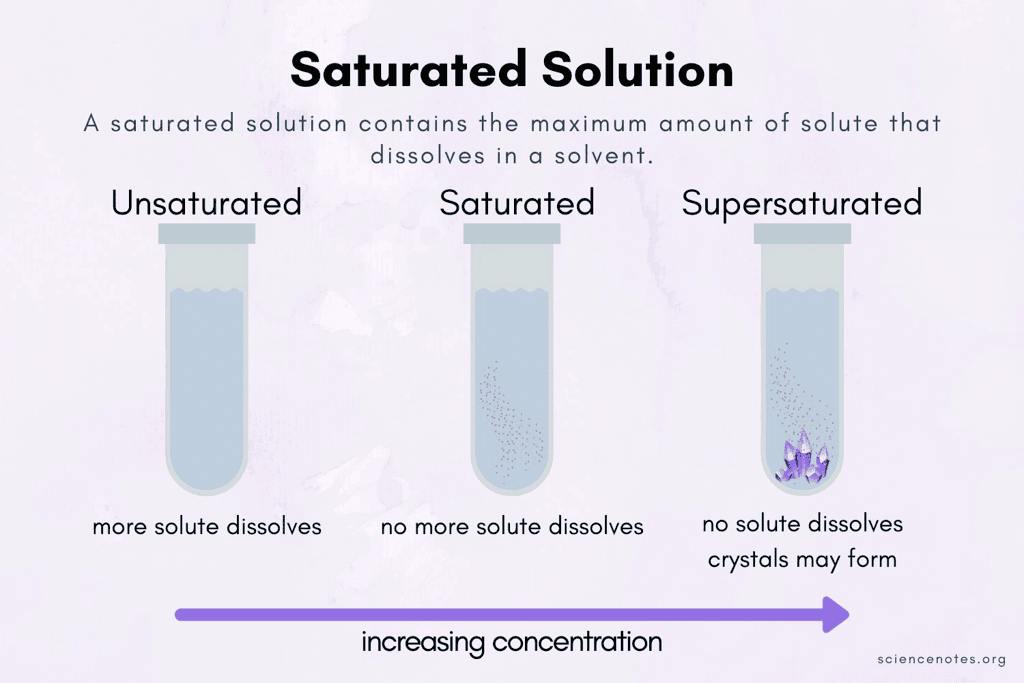 Saturated Solution

A saturated solution contains the maximum amount of solute that dissolves in a solvent.

Unsaturated

Saturated

Supersaturated

more solute dissolves

no more solute dissolves

no solute dissolves
crystals may form

increasing concentration

sciencenotes.org